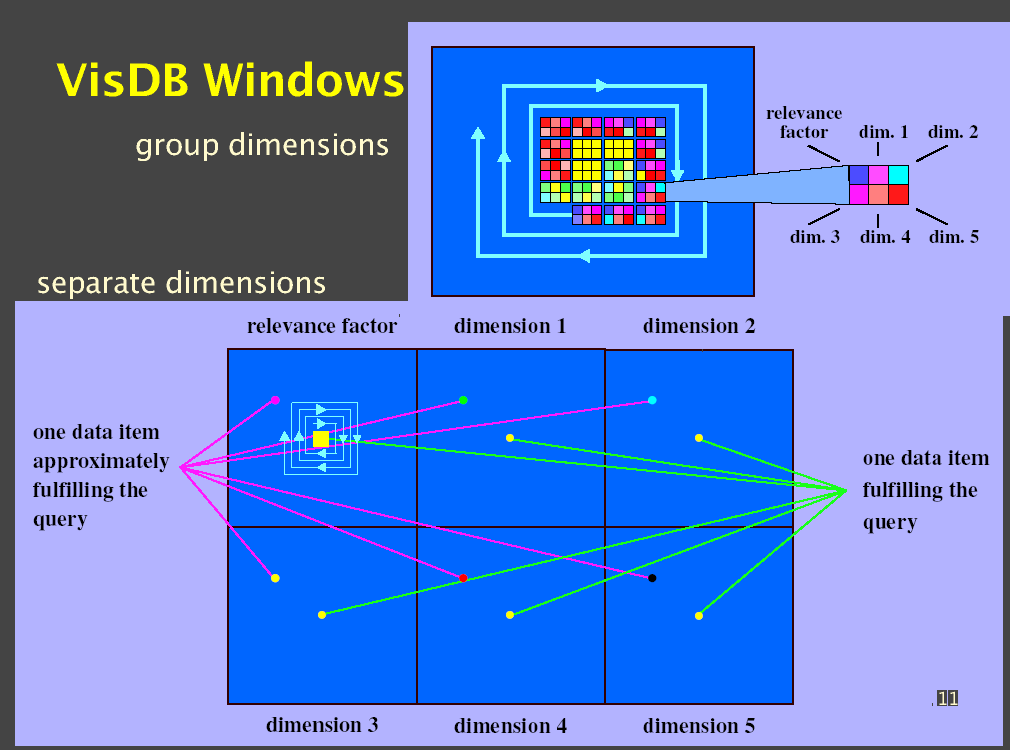 VisDB Windows

group dimensions

relevance factor

dim. 1

dim. 2

dim. 3

dim. 4

dim. 5

separate dimensions

relevance factor

dimension 1

dimension 2

one data item approximately fulfilling the query

one data item fulfilling the query

dimension 3

dimension 4

dimension 5

11